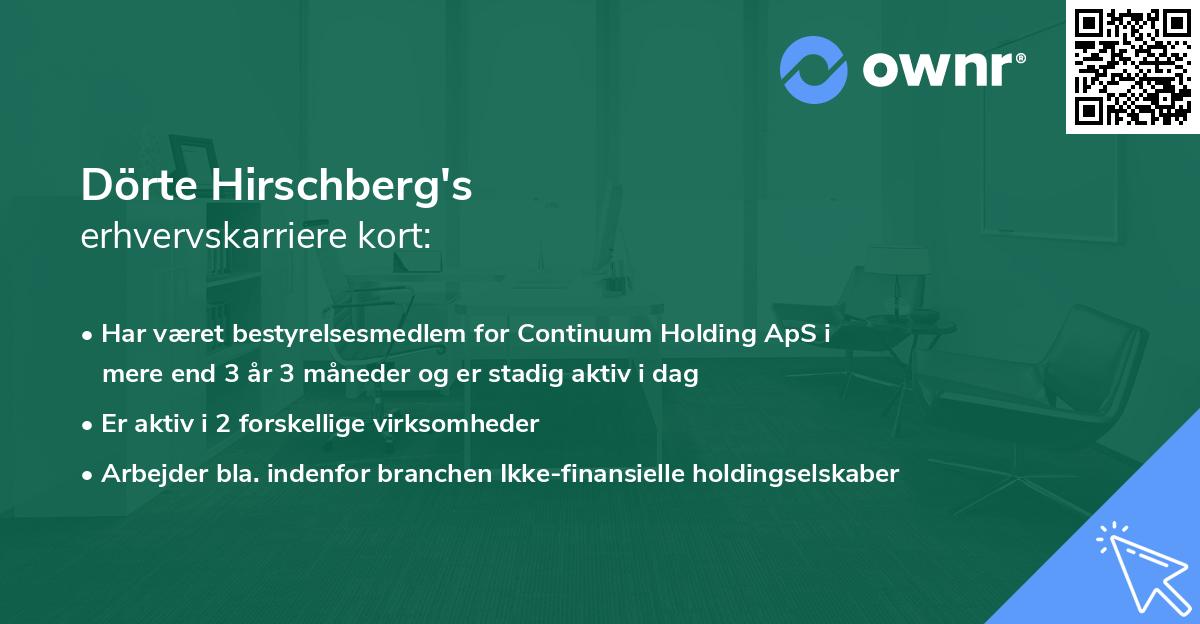 ownr®

Dörte Hirschberg's
erhvervskarriere kort:

• Har været bestyrelsesmedlem for Continuum Holding ApS i mere end 3 år 3 måneder og er stadig aktiv i dag
• Er aktiv i 2 forskellige virksomheder
• Arbejder bla. indenfor branchen Ikke-finansielle holdingselskaber